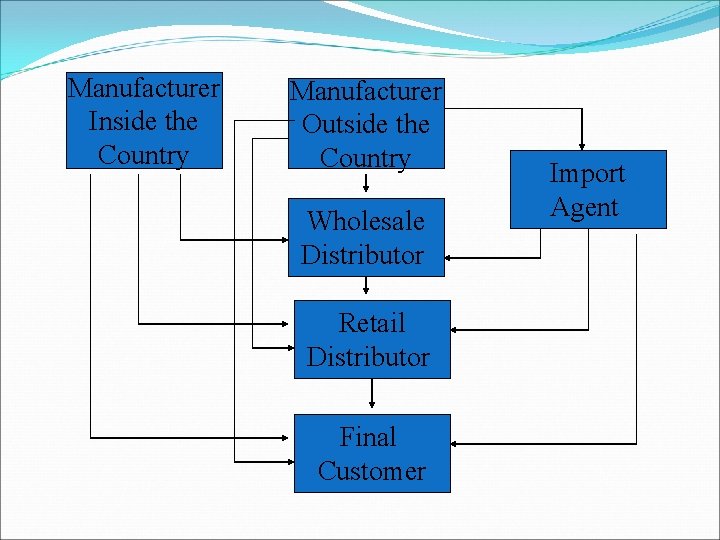 Manufacturer Inside the Country

Manufacturer Outside the Country

Import Agent

Wholesale Distributor

Retail Distributor

Final Customer